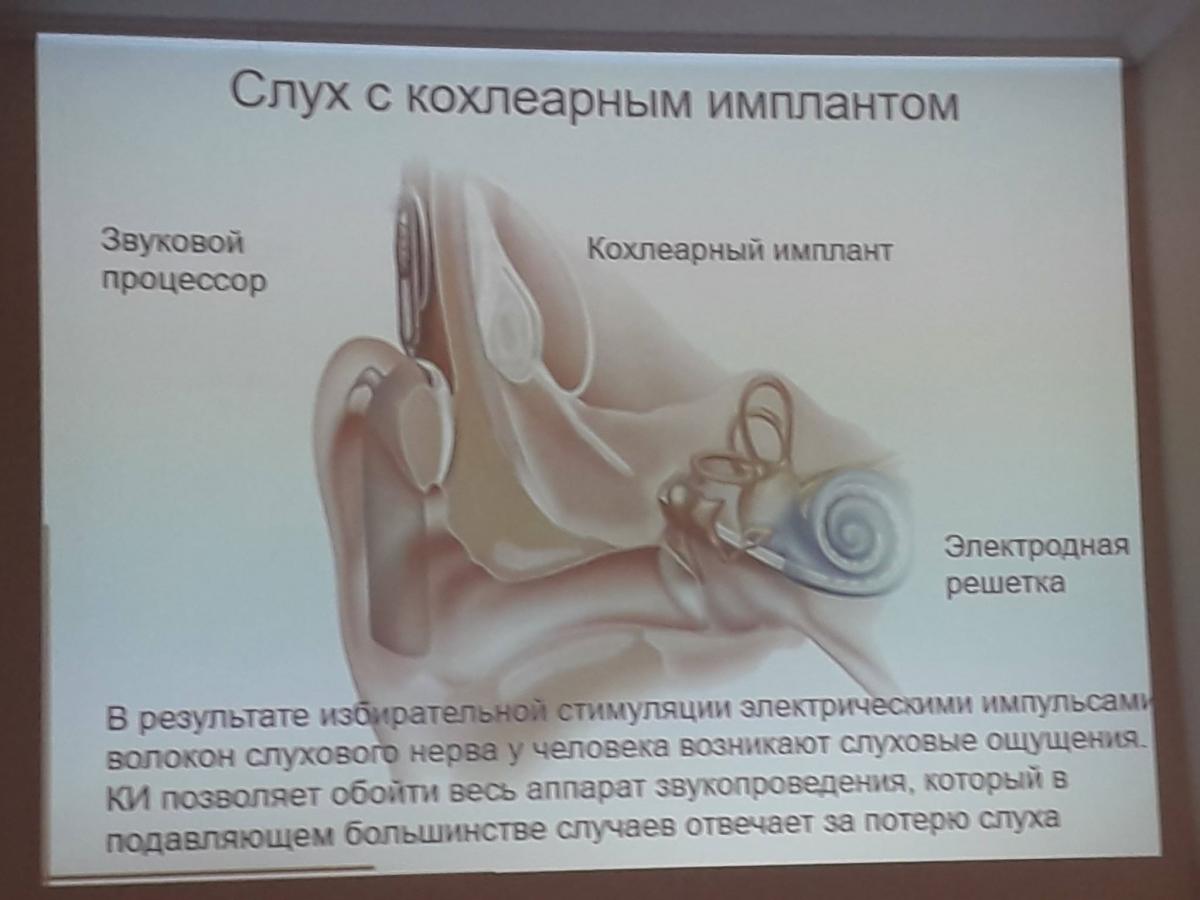 Слух с кохлеарным имплантом

Звуковой процессор

Кохлеарный имплант

Электродная решетка

В результате избирательной стимуляции электрическими импульсами волокон слухового нерва у человека возникают слуховые ощущения. КИ позволяет обойти весь аппарат звукопроведения, который в подавляющем большинстве случаев отвечает за потерю слуха